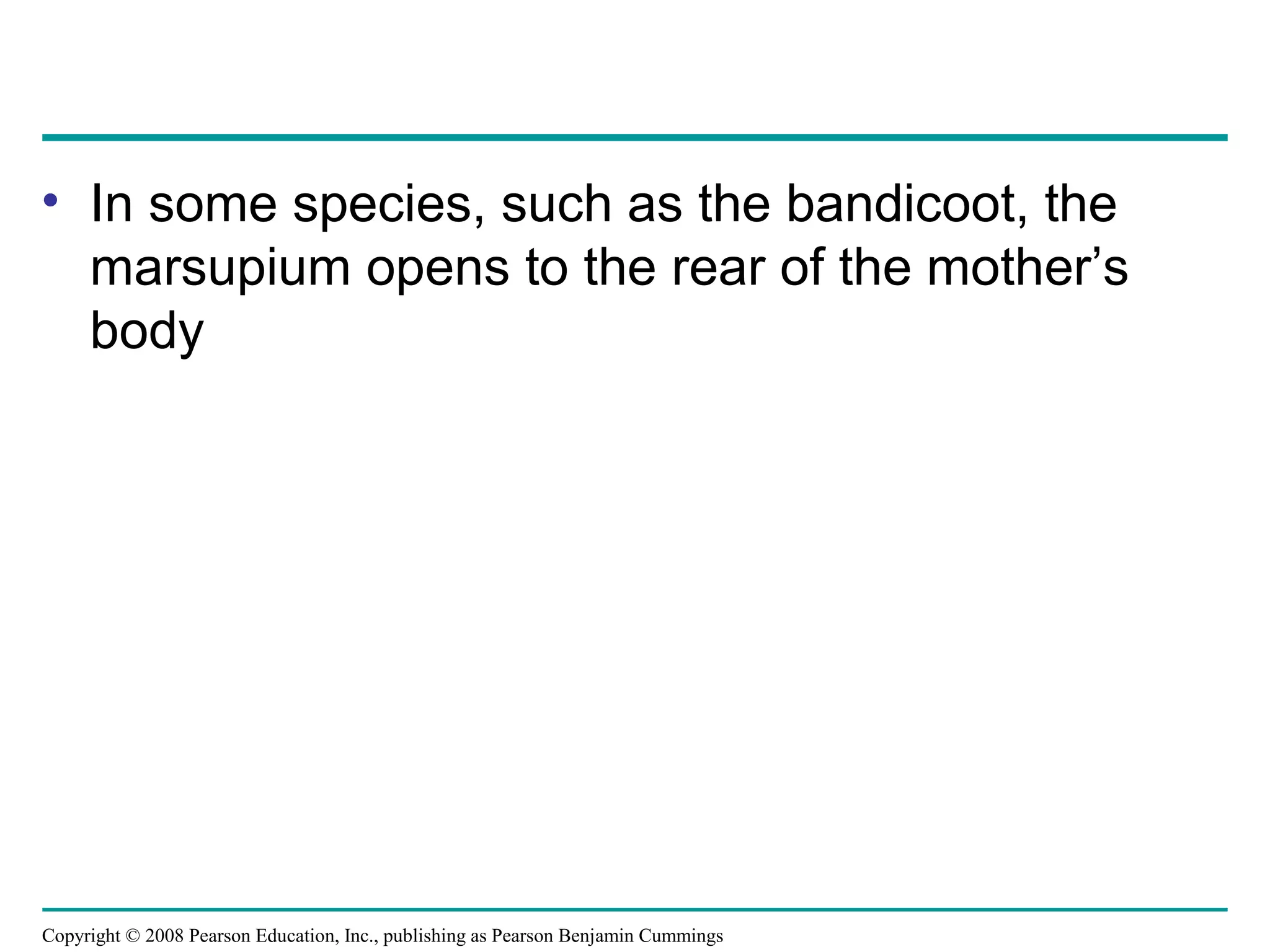 • In some species, such as the bandicoot, the marsupium opens to the rear of the mother’s body

Copyright © 2008 Pearson Education, Inc., publishing as Pearson Benjamin Cummings